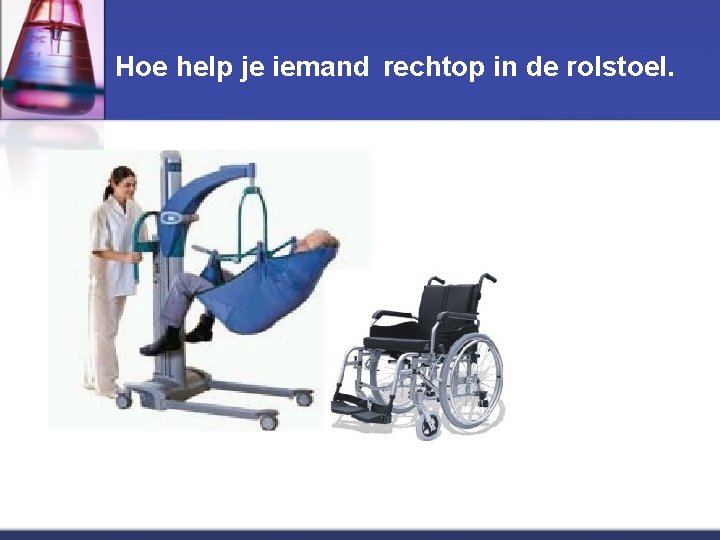 Hoe help je iemand  rechtop in de rolstoel.